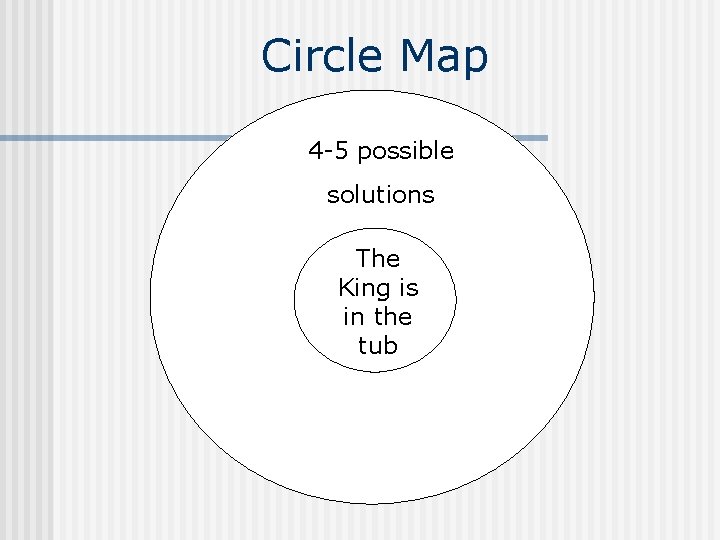 Circle Map

4-5 possible solutions

The King is in the tub